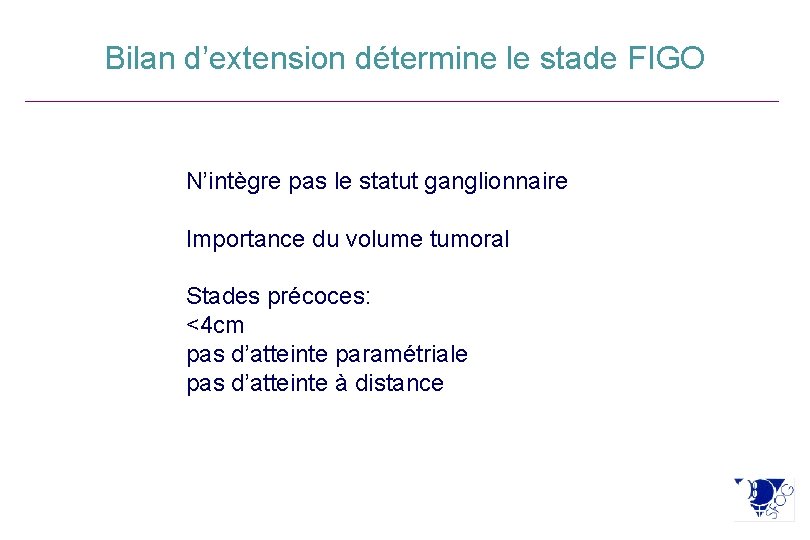 Bilan d’extension détermine le stade FIGO

N’intègre pas le statut ganglionnaire

Importance du volume tumoral

Stades précoces:
<4cm
pas d’atteinte paramétriale
pas d’atteinte à distance